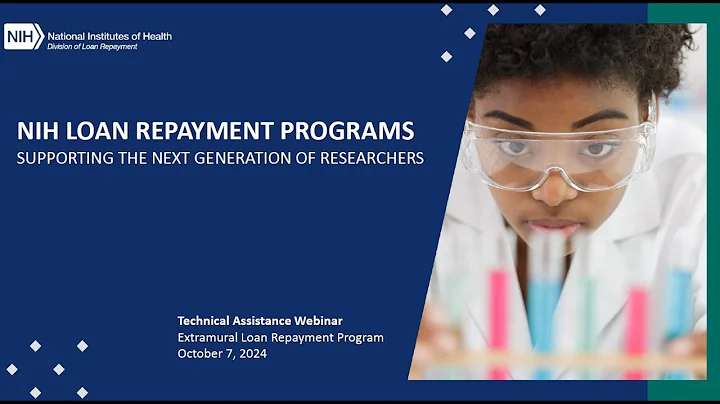 NIH National Institutes of Health
Division of Loan Repayment

NIH LOAN REPAYMENT PROGRAMS
SUPPORTING THE NEXT GENERATION OF RESEARCHERS

Technical Assistance Webinar
Extramural Loan Repayment Program
October 7, 2024